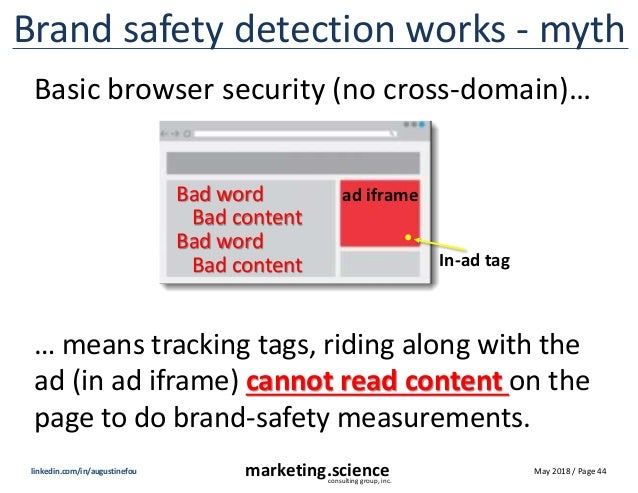 Brand safety detection works - myth

Basic browser security (no cross-domain)…

Bad word
Bad content
Bad word
Bad content

ad iframe

In-ad tag

… means tracking tags, riding along with the ad (in ad iframe) cannot read content on the page to do brand-safety measurements.

linkedin.com/in/augustinefou

marketing.science
consulting group, inc.

May 2018 / Page 44